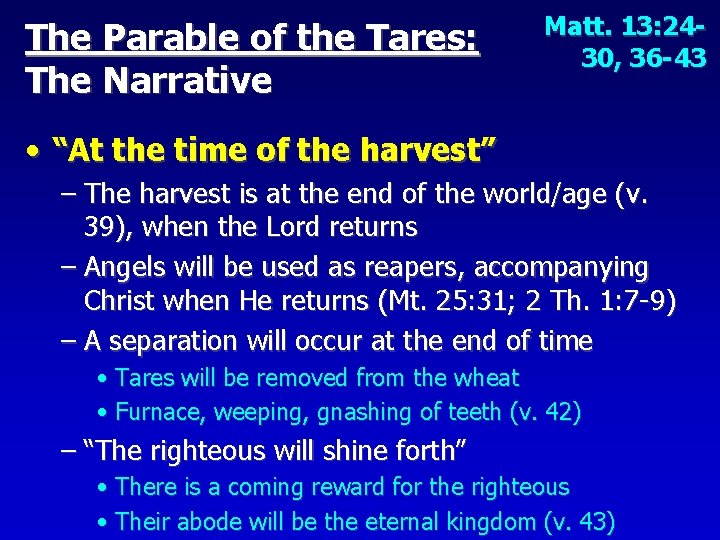 The Parable of the Tares:
The Narrative

Matt. 13:24-30, 36-43

• "At the time of the harvest"
– The harvest is at the end of the world/age (v. 39), when the Lord returns
– Angels will be used as reapers, accompanying Christ when He returns (Mt. 25:31; 2 Th. 1:7-9)
– A separation will occur at the end of time
• Tares will be removed from the wheat
• Furnace, weeping, gnashing of teeth (v. 42)
– "The righteous will shine forth"
• There is a coming reward for the righteous
• Their abode will be the eternal kingdom (v. 43)